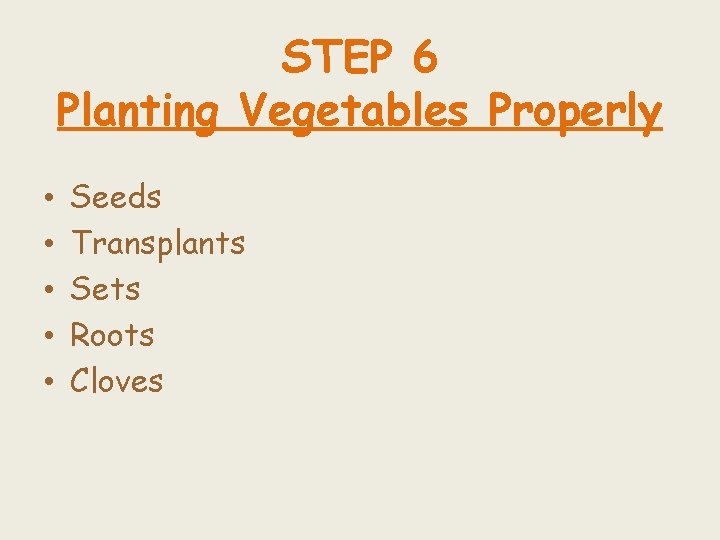 STEP 6
Planting Vegetables Properly

• Seeds
• Transplants
• Sets
• Roots
• Cloves